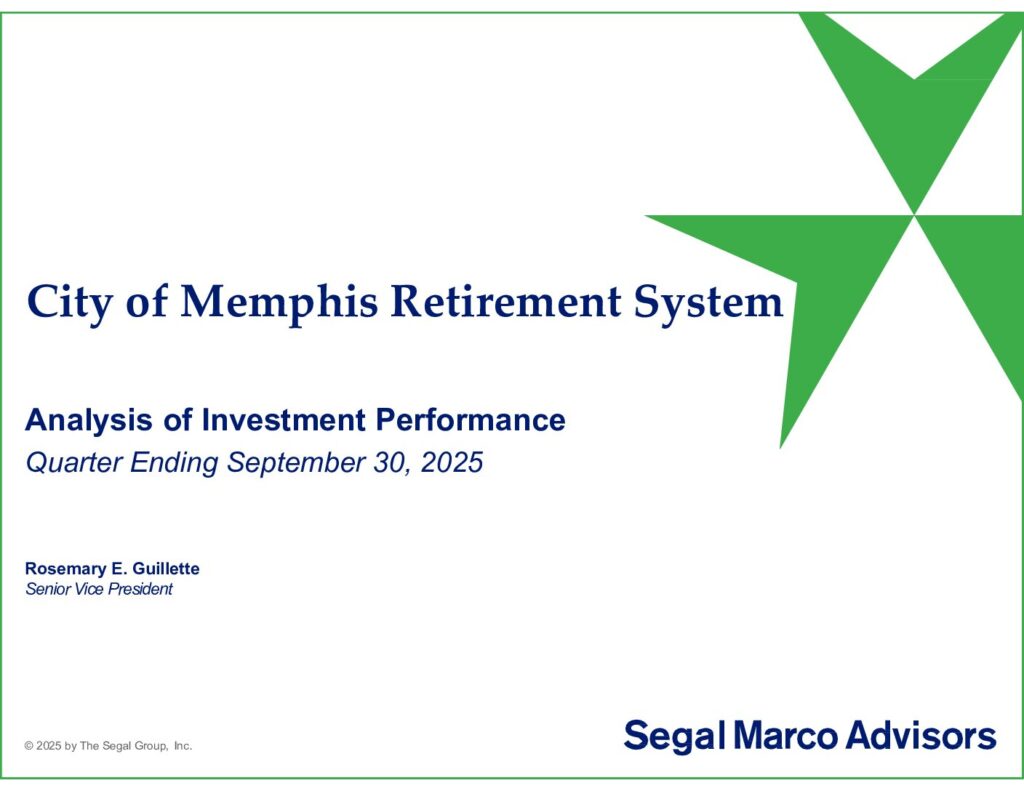 City of Memphis Retirement System

Analysis of Investment Performance
Quarter Ending September 30, 2025

Rosemary E. Guillette
Senior Vice President

© 2025 by The Segal Group, Inc.

Segal Marco Advisors